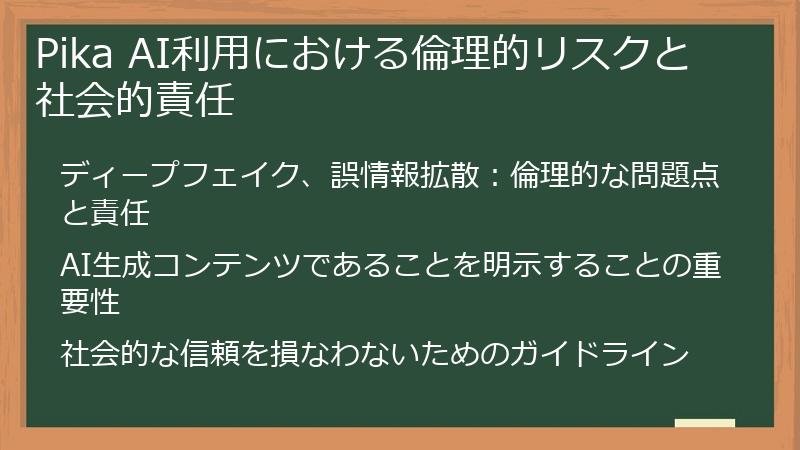 Pika AI利用における倫理的リスクと社会的責任

ディープフェイク、誤情報拡散：倫理的な問題点と責任

AI生成コンテンツであることを明示することの重要性

社会的な信頼を損なわないためのガイドライン